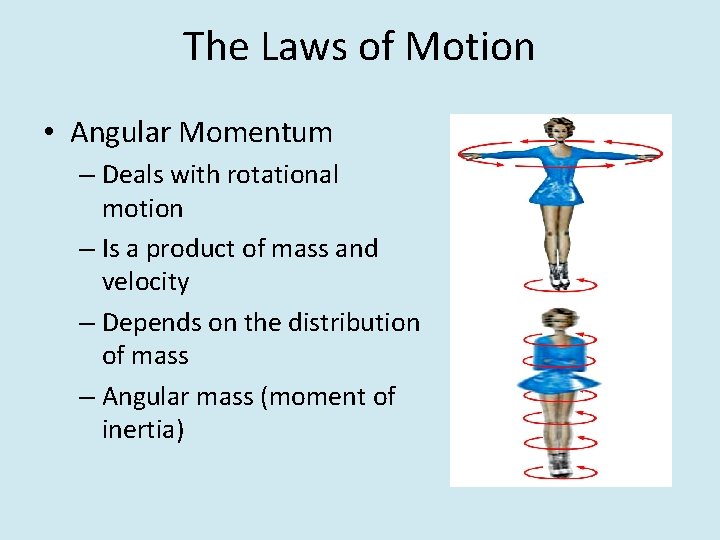 The Laws of Motion

• Angular Momentum

– Deals with rotational motion

– Is a product of mass and velocity

– Depends on the distribution of mass

– Angular mass (moment of inertia)